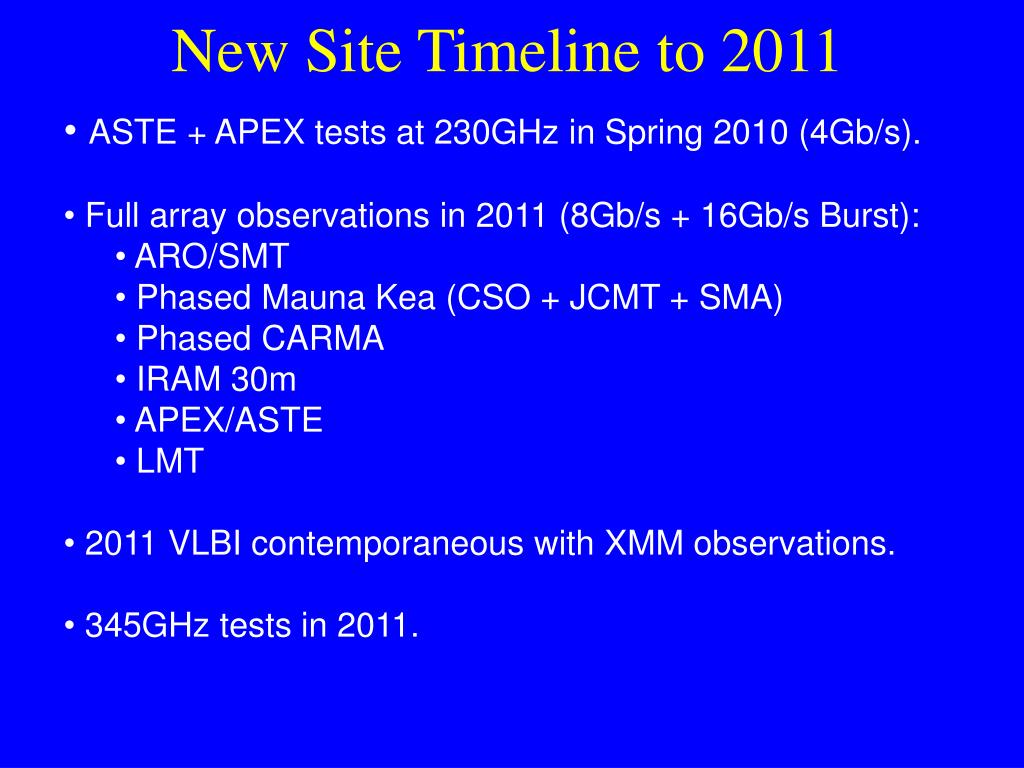 New Site Timeline to 2011

• ASTE + APEX tests at 230GHz in Spring 2010 (4Gb/s).

• Full array observations in 2011 (8Gb/s + 16Gb/s Burst):
• ARO/SMT
• Phased Mauna Kea (CSO + JCMT + SMA)
• Phased CARMA
• IRAM 30m
• APEX/ASTE
• LMT

• 2011 VLBI contemporaneous with XMM observations.

• 345GHz tests in 2011.